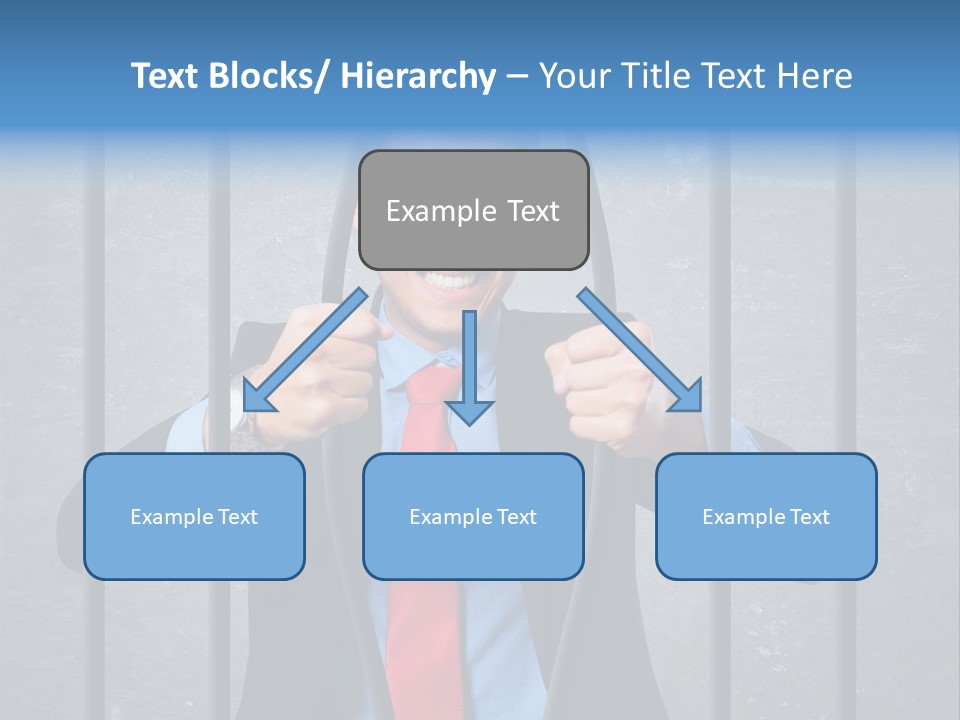 Text Blocks/ Hierarchy – Your Title Text Here

Example Text

Example Text

Example Text

Example Text